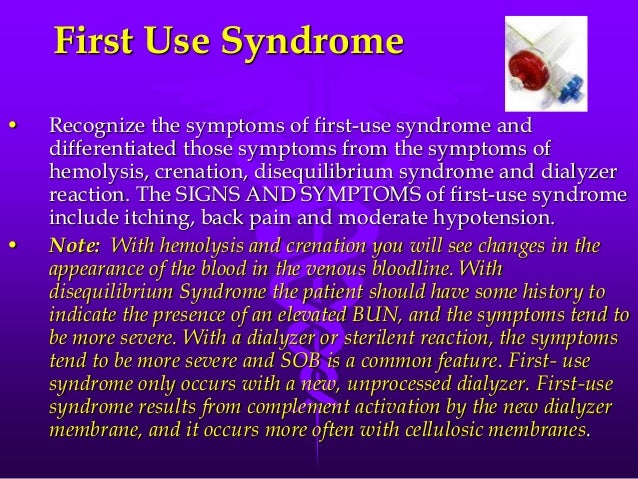 First Use Syndrome

• Recognize the symptoms of first-use syndrome and differentiated those symptoms from the symptoms of hemolysis, crenation, disequilibrium syndrome and dialyzer reaction. The SIGNS AND SYMPTOMS of first-use syndrome include itching, back pain and moderate hypotension.

• Note: With hemolysis and crenation you will see changes in the appearance of the blood in the venous bloodline. With disequilibrium Syndrome the patient should have some history to indicate the presence of an elevated BUN, and the symptoms tend to be more severe. With a dialyzer or sterilent reaction, the symptoms tend to be more severe and SOB is a common feature. First- use syndrome only occurs with a new, unprocessed dialyzer. First-use syndrome results from complement activation by the new dialyzer membrane, and it occurs more often with cellulosic membranes.